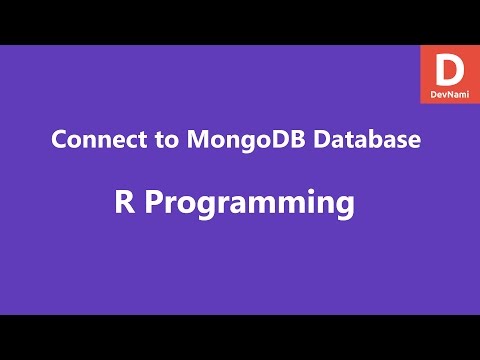 D
DevNami

Connect to MongoDB Database

R Programming